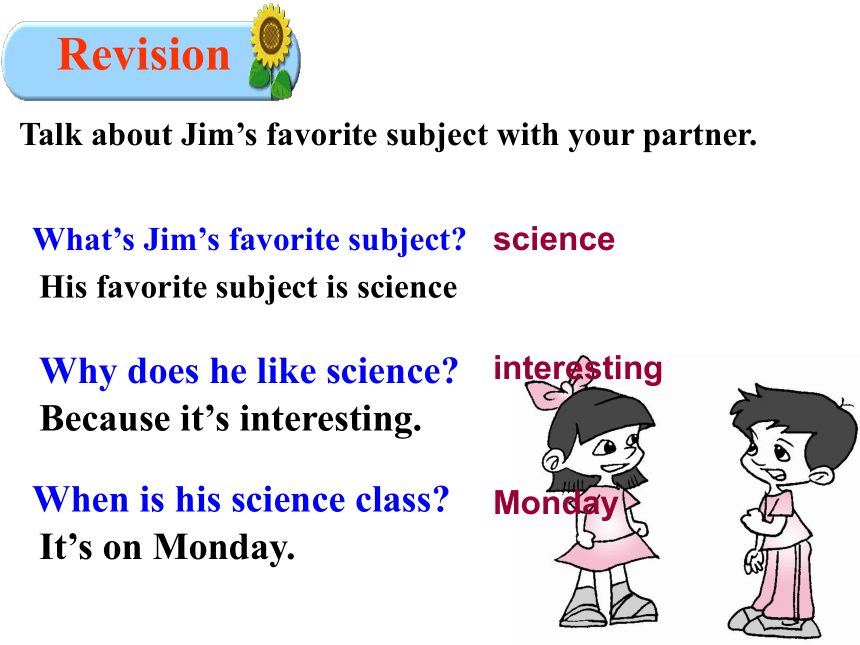 Revision

Talk about Jim’s favorite subject with your partner.

What’s Jim’s favorite subject?

science

His favorite subject is science

Why does he like science?

interesting

Because it’s interesting.

When is his science class?

Monday

It’s on Monday.